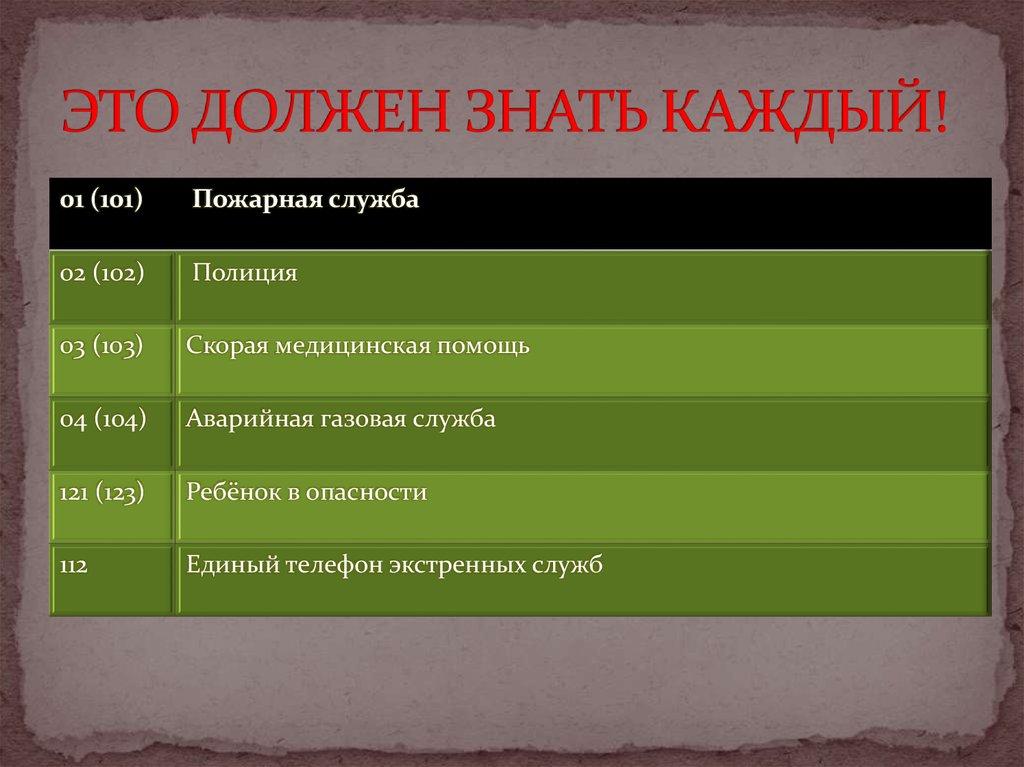 ЭТО ДОЛЖЕН ЗНАТЬ КАЖДЫЙ!

| 01 (101) | Пожарная служба |
|---|---|
| 02 (102) | Полиция |
| 03 (103) | Скорая медицинская помощь |
| 04 (104) | Аварийная газовая служба |
| 121 (123) | Ребёнок в опасности |
| 112 | Единый телефон экстренных служб |